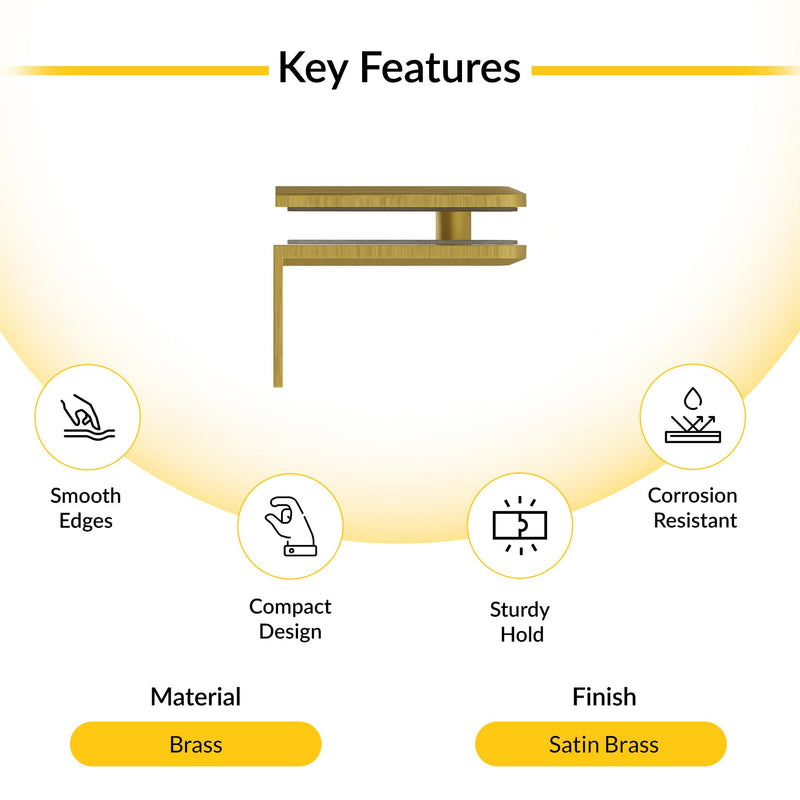 Key Features

Smooth Edges

Compact Design

Sturdy Hold

Corrosion Resistant

Material

Brass

Finish

Satin Brass